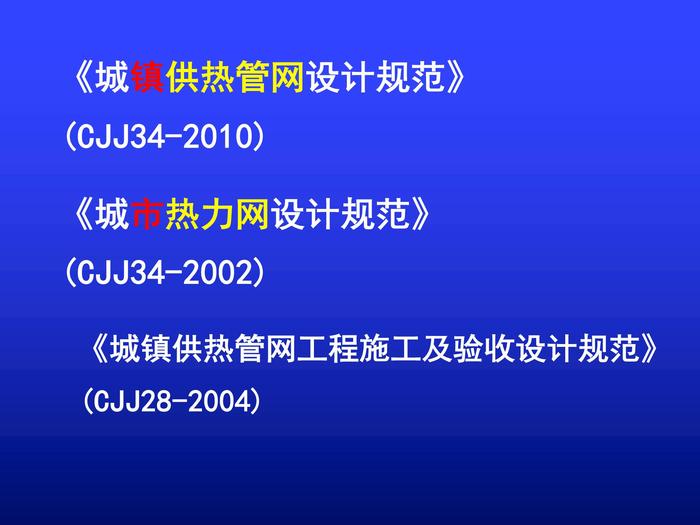 《城镇供热管网设计规范》
(CJJ34-2010)

《城市热力网设计规范》
(CJJ34-2002)

《城镇供热管网工程施工及验收设计规范》
(CJJ28-2004)